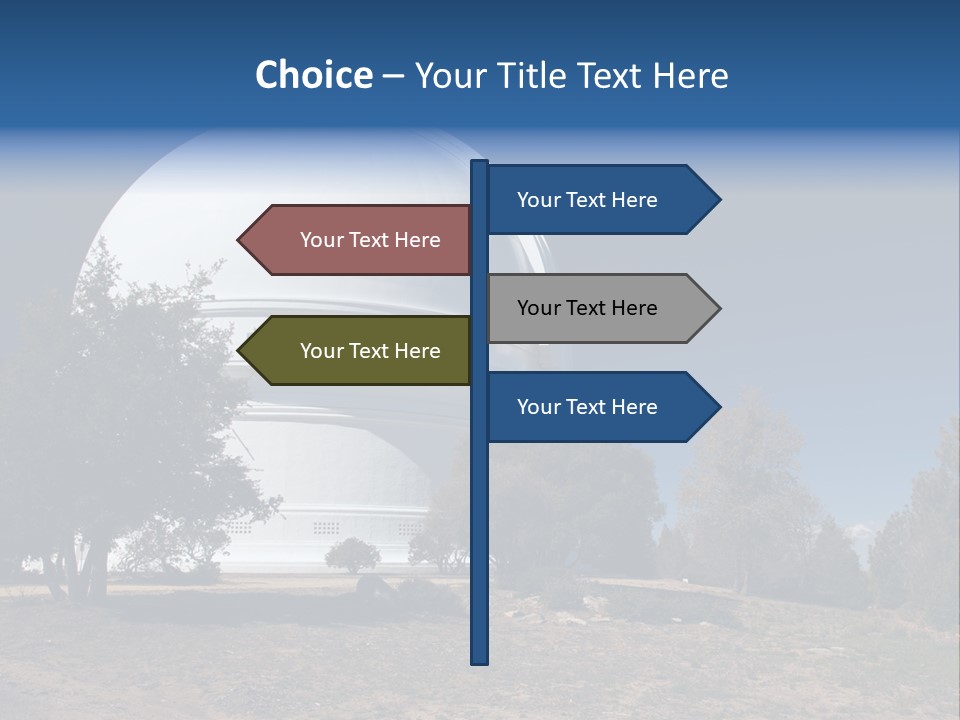 Choice – Your Title Text Here

Your Text Here

Your Text Here

Your Text Here

Your Text Here

Your Text Here